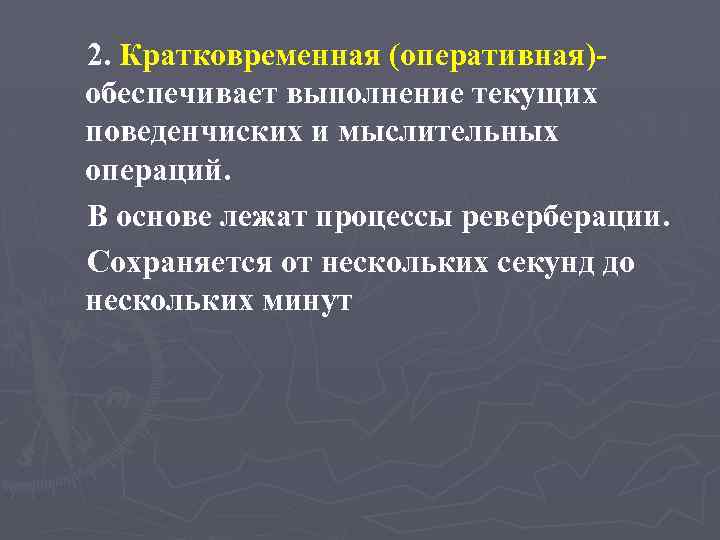 2. Кратковременная (оперативная)- обеспечивает выполнение текущих поведенчиских и мыслительных операций.

В основе лежат процессы реверберации.

Сохраняется от нескольких секунд до нескольких минут